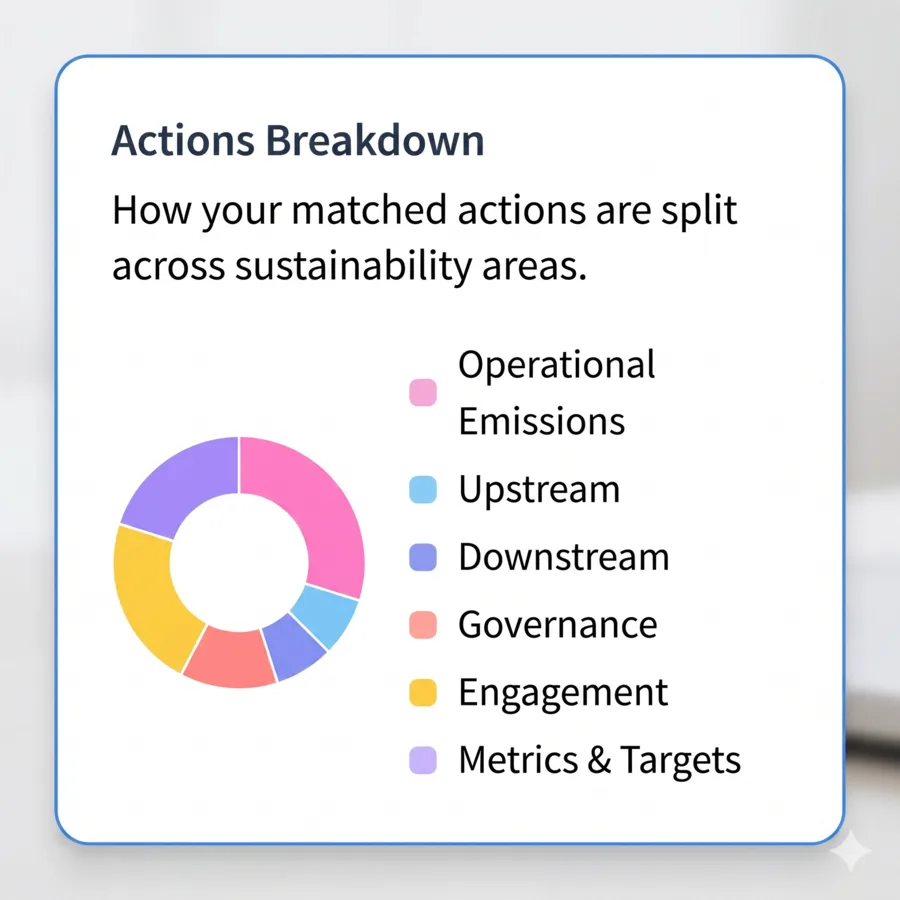 Actions Breakdown

How your matched actions are split across sustainability areas.

Operational Emissions
Upstream
Downstream
Governance
Engagement
Metrics & Targets